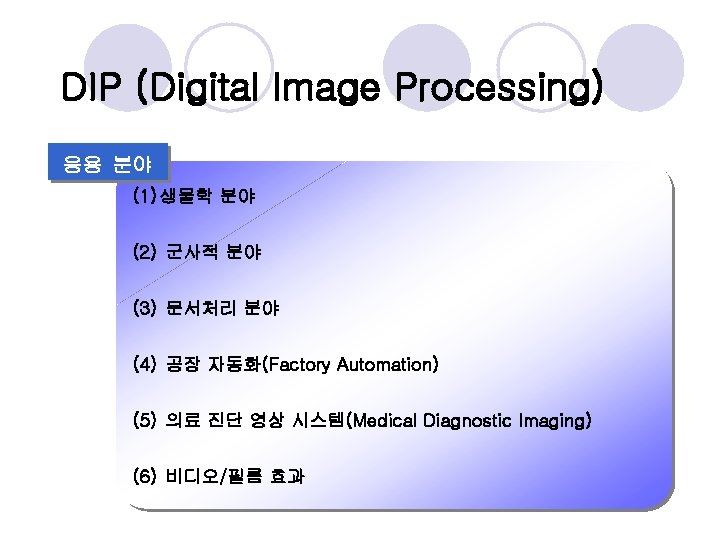 DIP (Digital Image Processing)

응용 분야

(1)생물학 분야

(2) 군사적 분야

(3) 문서처리 분야

(4) 공장 자동화(Factory Automation)

(5) 의료 진단 영상 시스템(Medical Diagnostic Imaging)

(6) 비디오/필름 효과